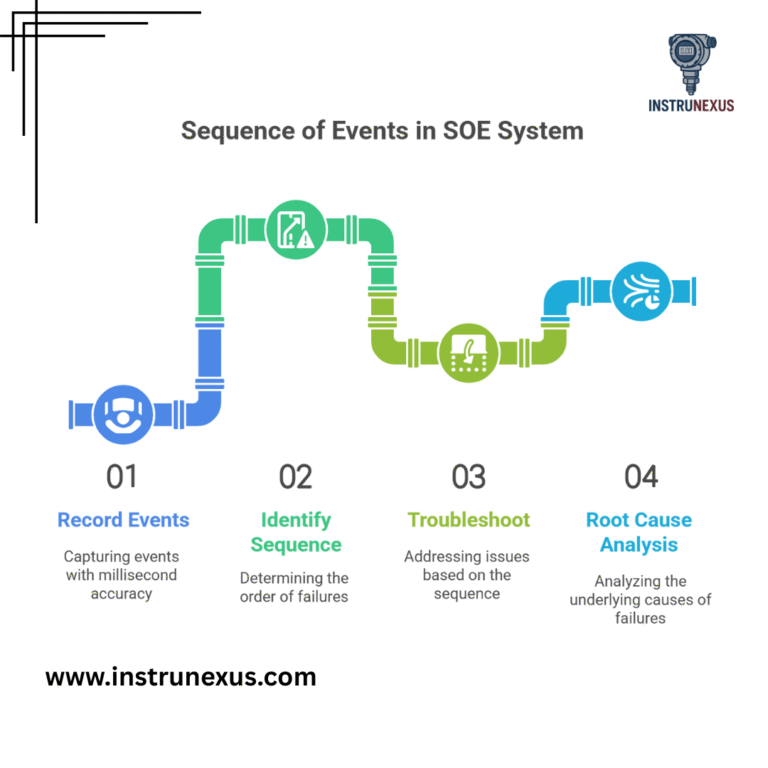 INSTRUNEXUS

Sequence of Events in SOE System

01

Record Events

Capturing events with millisecond accuracy

02

Identify Sequence

Determining the order of failures

03

Troubleshoot

Addressing issues based on the sequence

04

Root Cause Analysis

Analyzing the underlying causes of failures

www.instrunexus.com